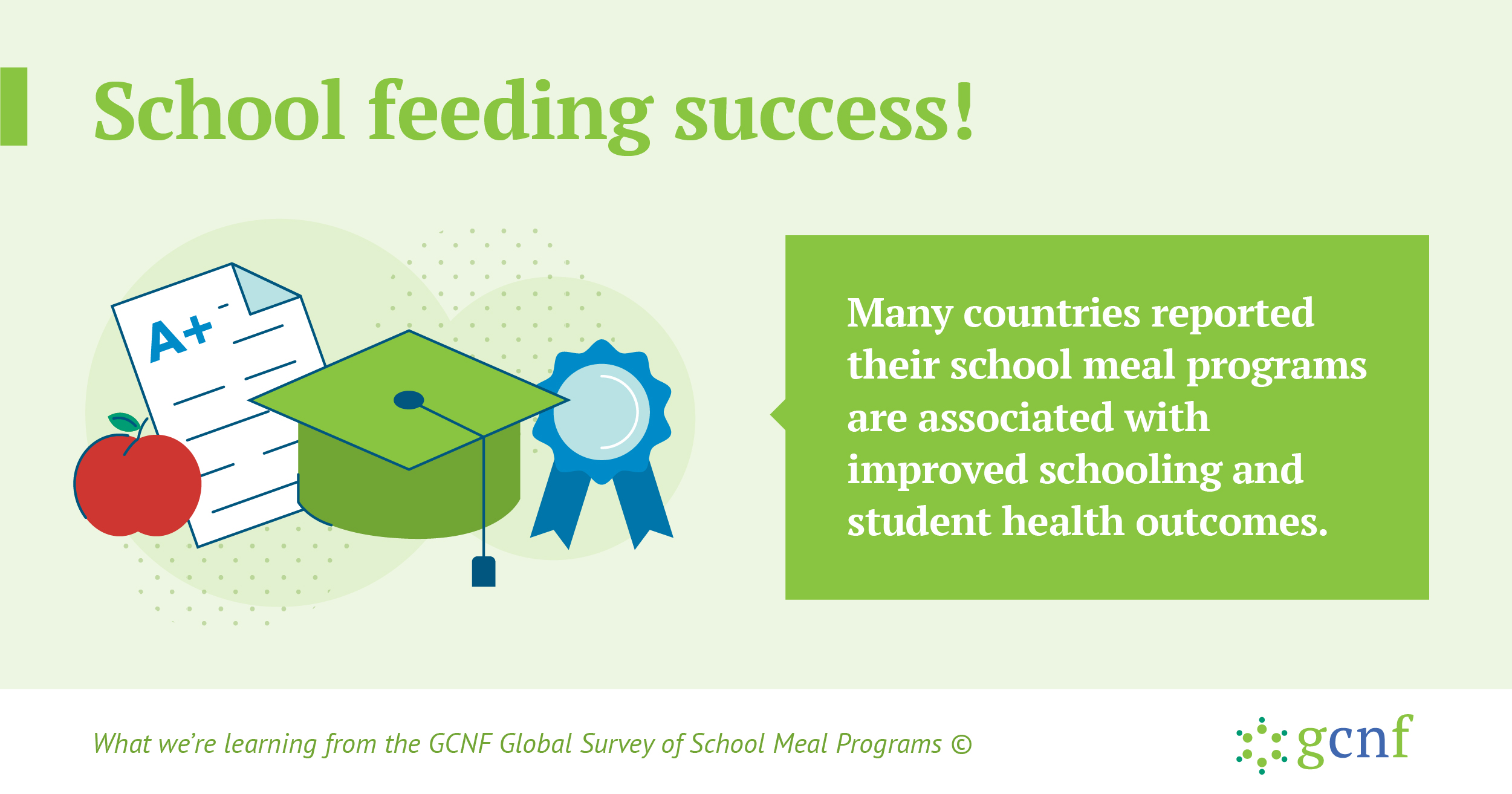 School feeding success!

A+

Many countries reported their school meal programs are associated with improved schooling and student health outcomes.

What we're learning from the GCNF Global Survey of School Meal Programs ©

gcnf